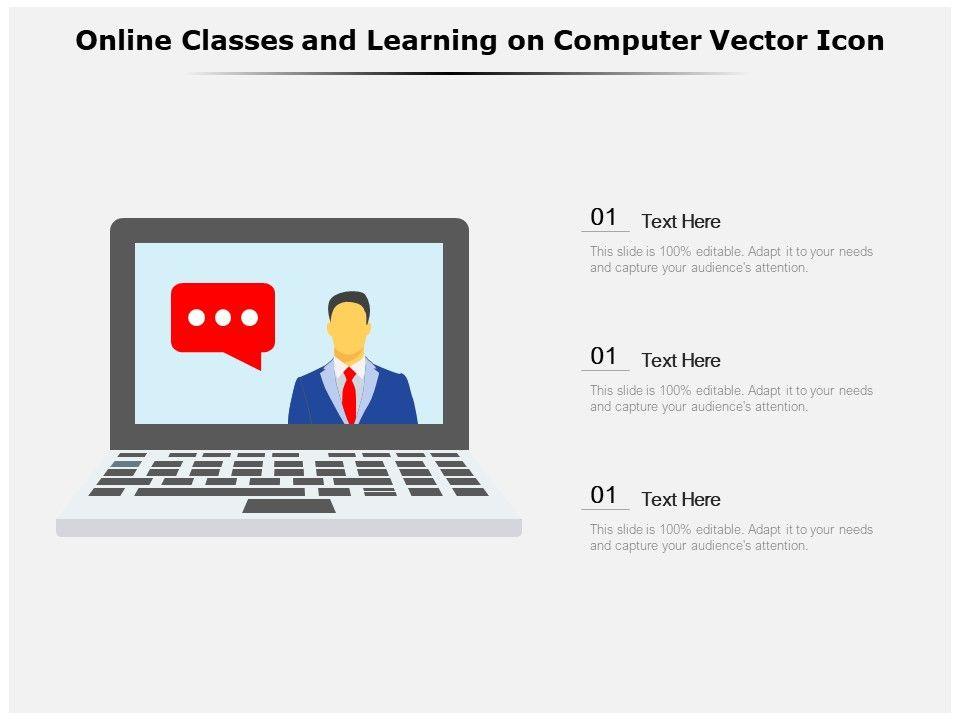 Online Classes and Learning on Computer Vector Icon

01 Text Here

This slide is 100% editable. Adapt it to your needs and capture your audience's attention.

01 Text Here

This slide is 100% editable. Adapt it to your needs and capture your audience's attention.

01 Text Here

This slide is 100% editable. Adapt it to your needs and capture your audience's attention.